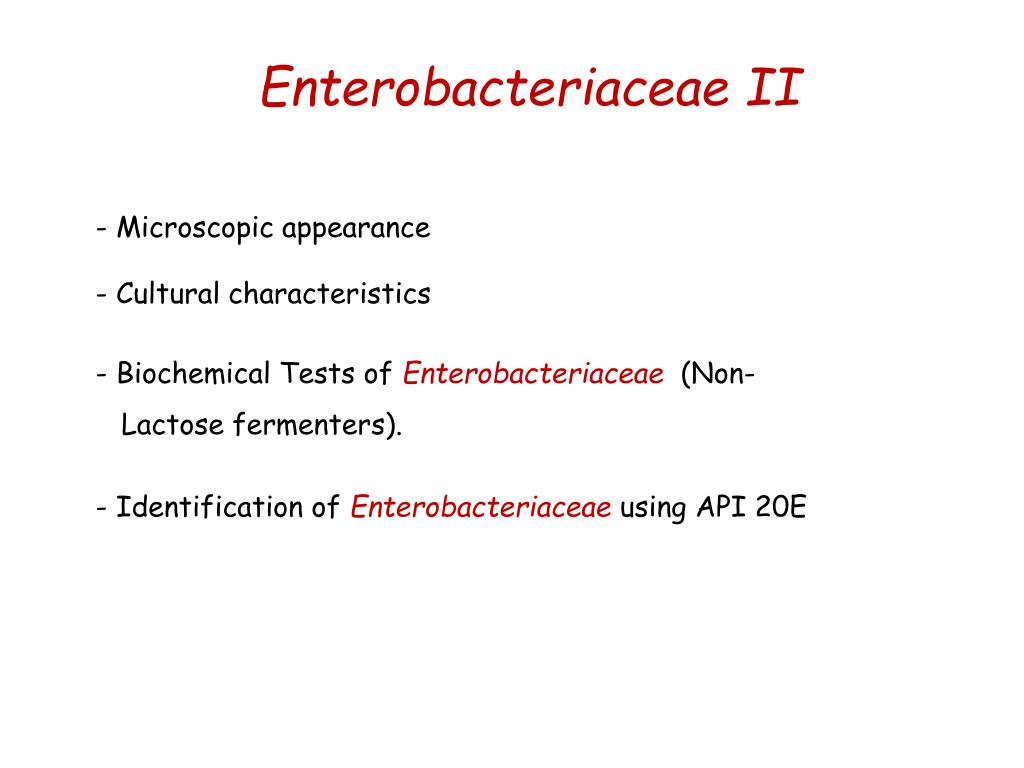 Enterobacteriaceae II

- Microscopic appearance

- Cultural characteristics

- Biochemical Tests of Enterobacteriaceae (Non-Lactose fermenters).

- Identification of Enterobacteriaceae using API 20E